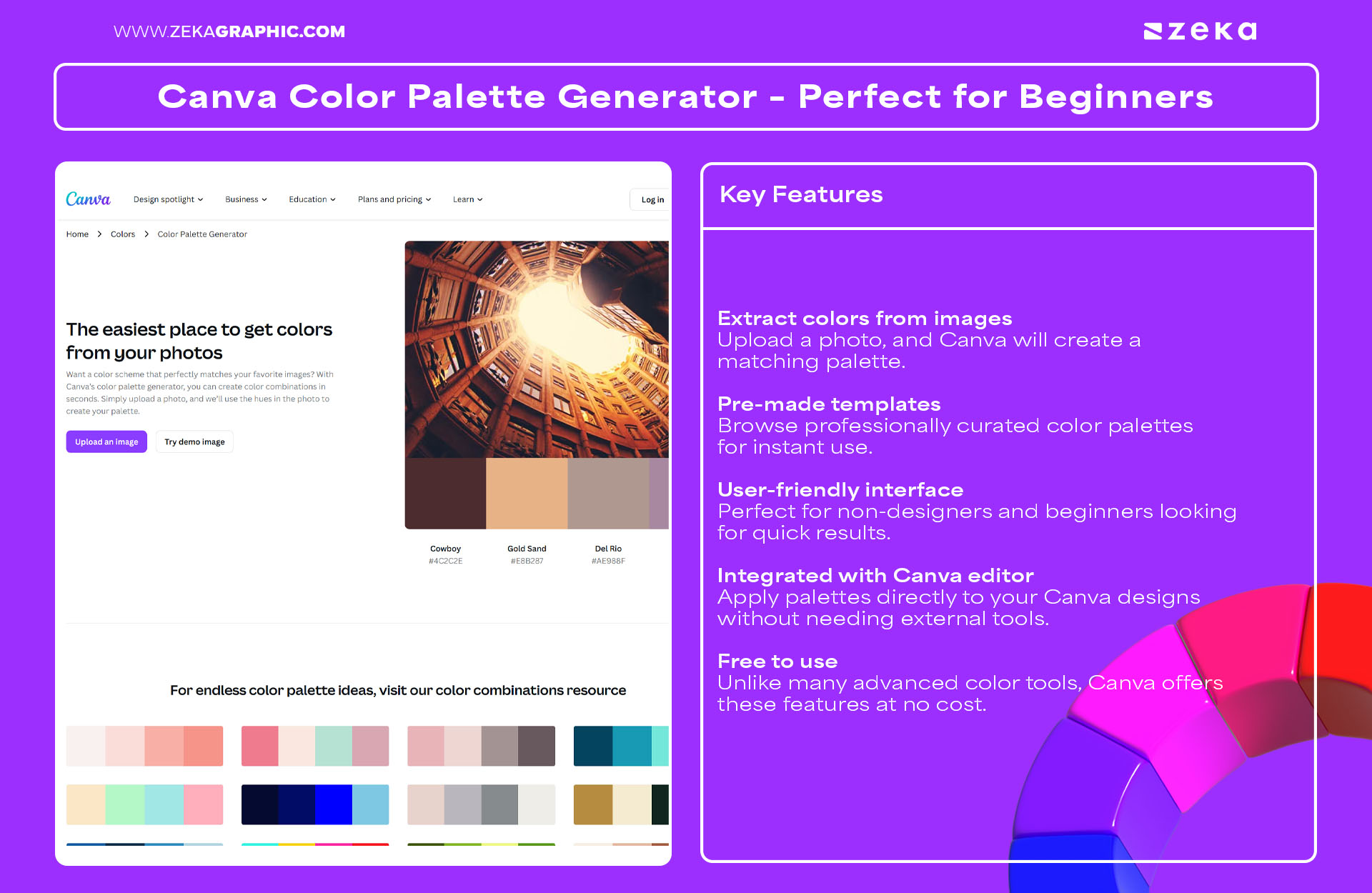 WWW.ZEKAGRAPHIC.COM

zeka

Canva Color Palette Generator - Perfect for Beginners

Canva Design spotlight Business Education Plans and pricing Learn Log in

Home > Colors > Color Palette Generator

The easiest place to get colors from your photos

Want a color scheme that perfectly matches your favorite images? With Canva's color palette generator, you can create color combinations in seconds. Simply upload a photo, and we'll use the hues in the photo to create your palette.

Upload an image Try demo image

Cowboy
#4C2C2E

Gold Sand
#E8B287

Del Rio
#AE988F

For endless color palette ideas, visit our color combinations resource

Key Features

Extract colors from images
Upload a photo, and Canva will create a matching palette.

Pre-made templates
Browse professionally curated color palettes for instant use.

User-friendly interface
Perfect for non-designers and beginners looking for quick results.

Integrated with Canva editor
Apply palettes directly to your Canva designs without needing external tools.

Free to use
Unlike many advanced color tools, Canva offers these features at no cost.